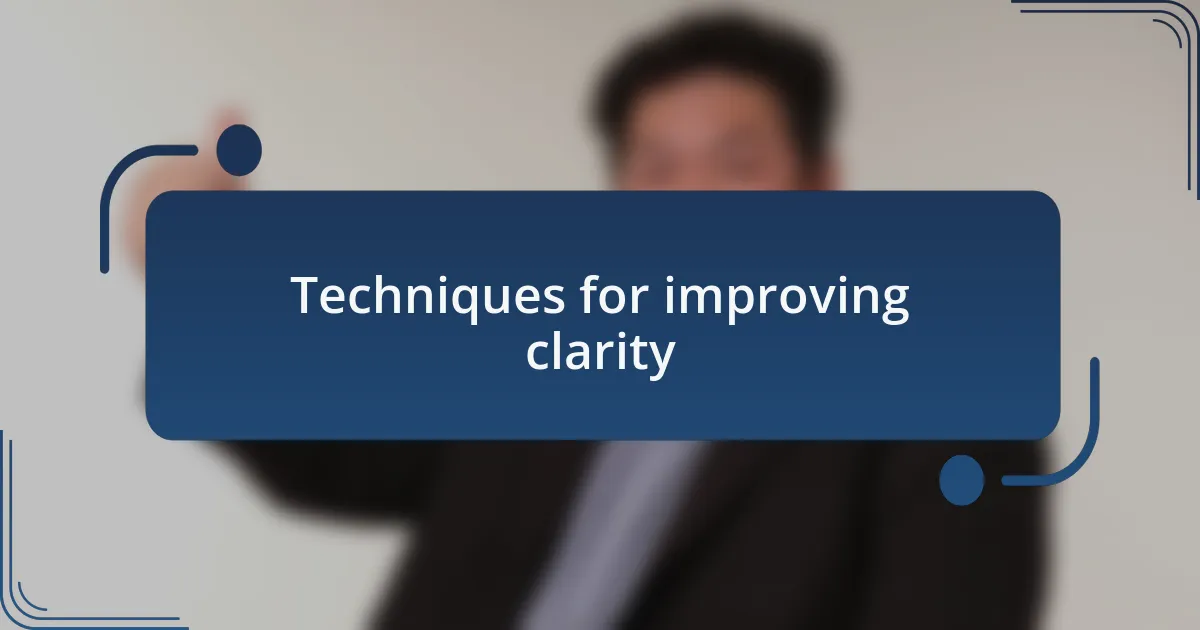 Techniques for improving clarity